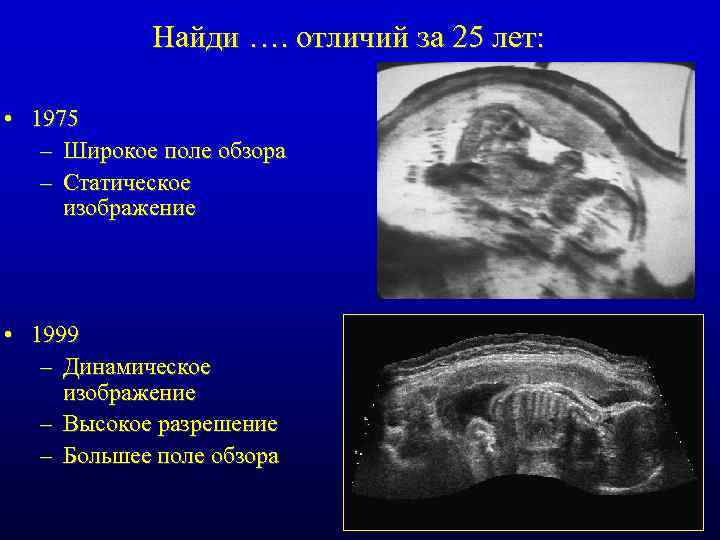 Найди …. отличий за 25 лет:

• 1975
– Широкое поле обзора
– Статическое изображение

• 1999
– Динамическое изображение
– Высокое разрешение
– Большее поле обзора